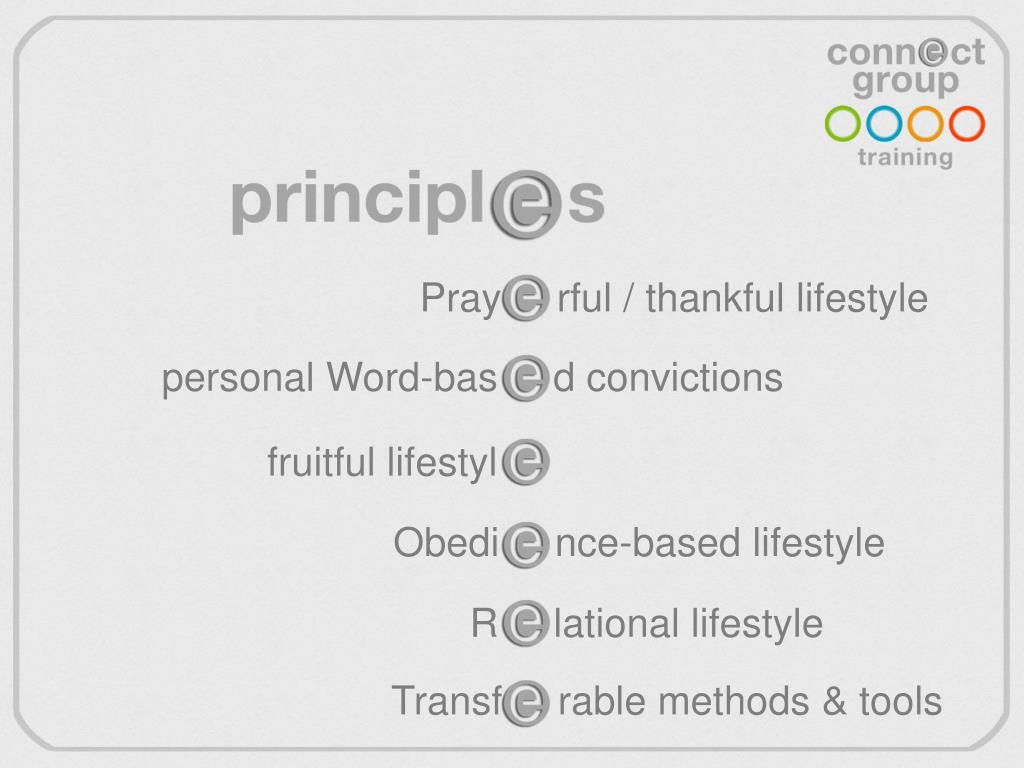 connect group
training

principles

Prayerful / thankful lifestyle

personal Word-based convictions

fruitful lifestyle

Obedience-based lifestyle

Relational lifestyle

Transferable methods & tools